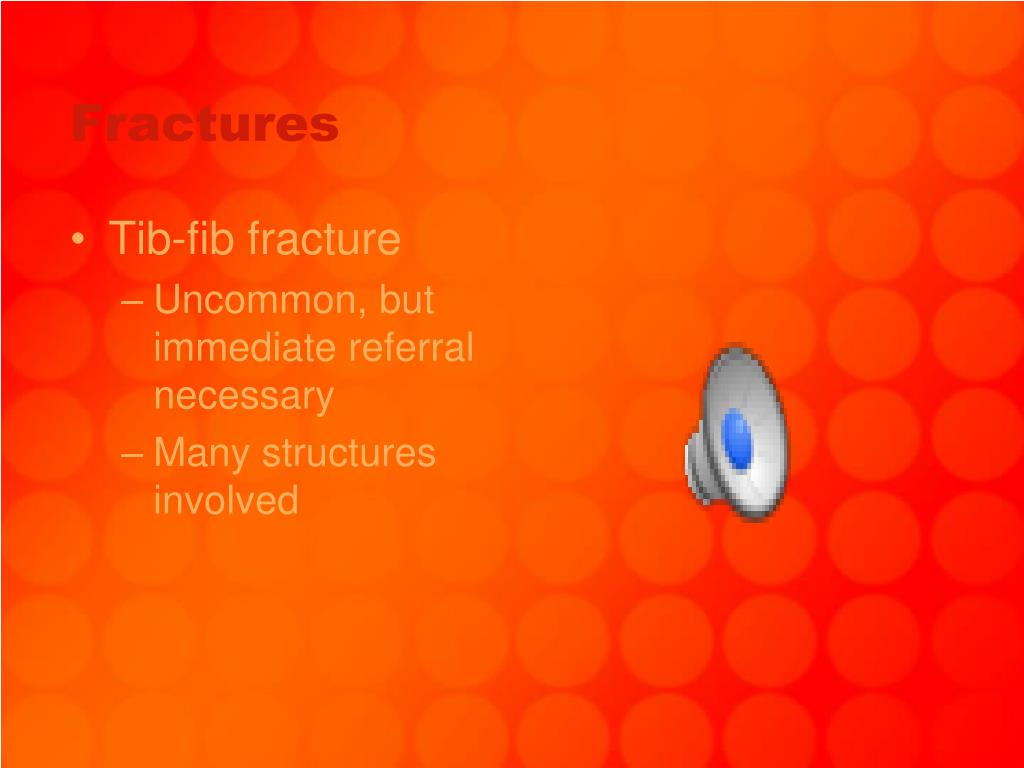 Fractures

• Tib-fib fracture
– Uncommon, but immediate referral necessary
– Many structures involved